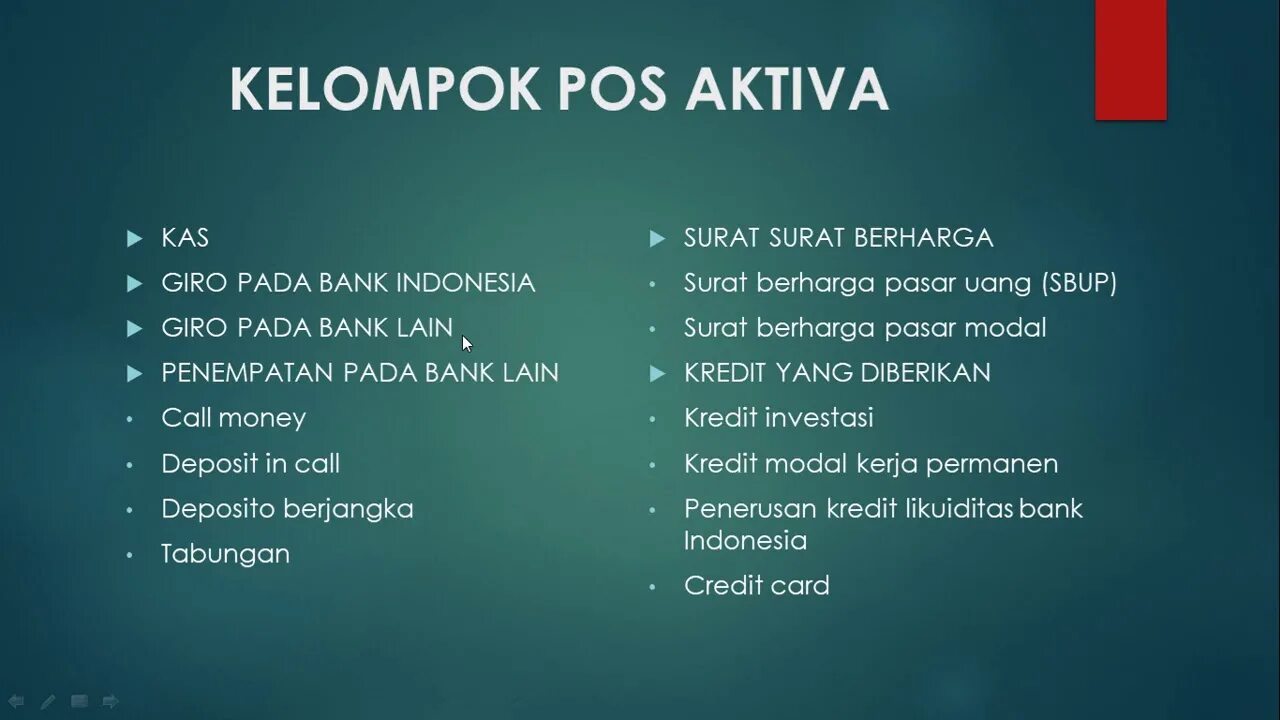 KELOMPOK POS AKTIVA

KAS
GIRO PADA BANK INDONESIA
GIRO PADA BANK LAIN
PENEMPATAN PADA BANK LAIN
Call money
Deposit in call
Deposito berjangka
Tabungan

SURAT SURAT BERHARGA
Surat berharga pasar uang (SBUP)
Surat berharga pasar modal
KREDIT YANG DIBERIKAN
Kredit investasi
Kredit modal kerja permanen
Penerusan kredit likuiditas bank Indonesia
Credit card